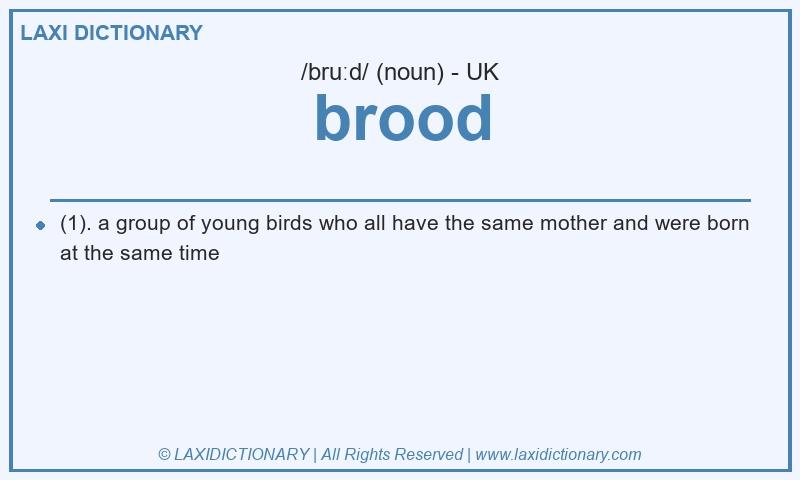 LAXI DICTIONARY

/bruːd/ (noun) - UK

brood

(1). a group of young birds who all have the same mother and were born at the same time

© LAXIDICTIONARY | All Rights Reserved | www.laxidictionary.com